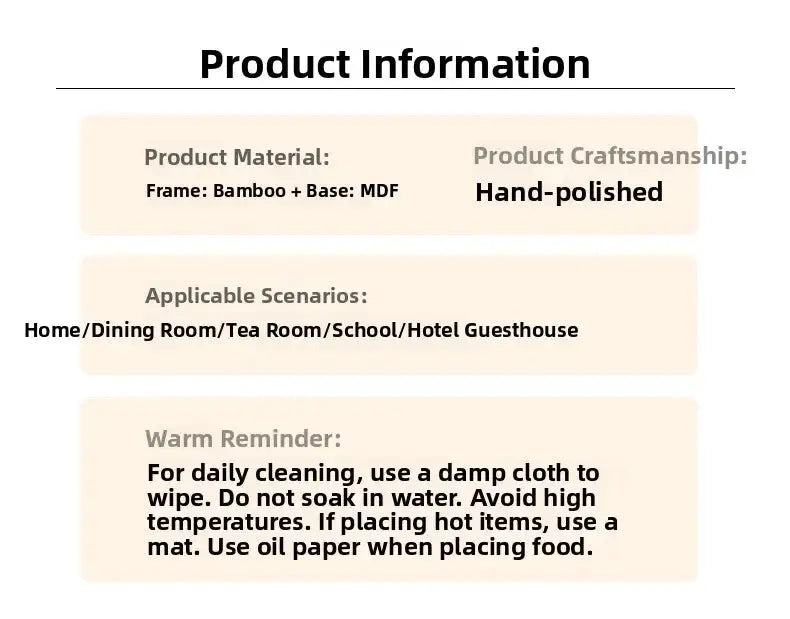 Product Information

Product Material:
Frame: Bamboo + Base: MDF

Product Craftsmanship:
Hand-polished

Applicable Scenarios:
Home/Dining Room/Tea Room/School/Hotel Guesthouse

Warm Reminder:
For daily cleaning, use a damp cloth to wipe. Do not soak in water. Avoid high temperatures. If placing hot items, use a mat. Use oil paper when placing food.